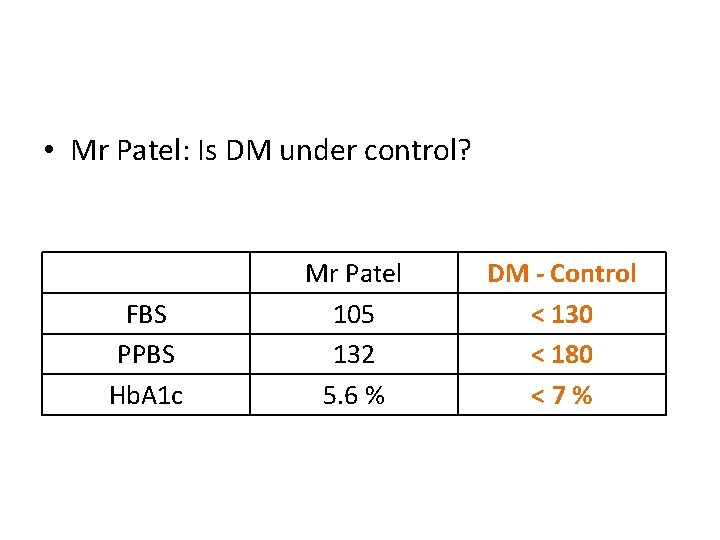 • Mr Patel: Is DM under control?

| | Mr Patel | DM - Control |
|---|---|---|
| FBS | 105 | < 130 |
| PPBS | 132 | < 180 |
| HbA1c | 5.6 % | < 7 % |